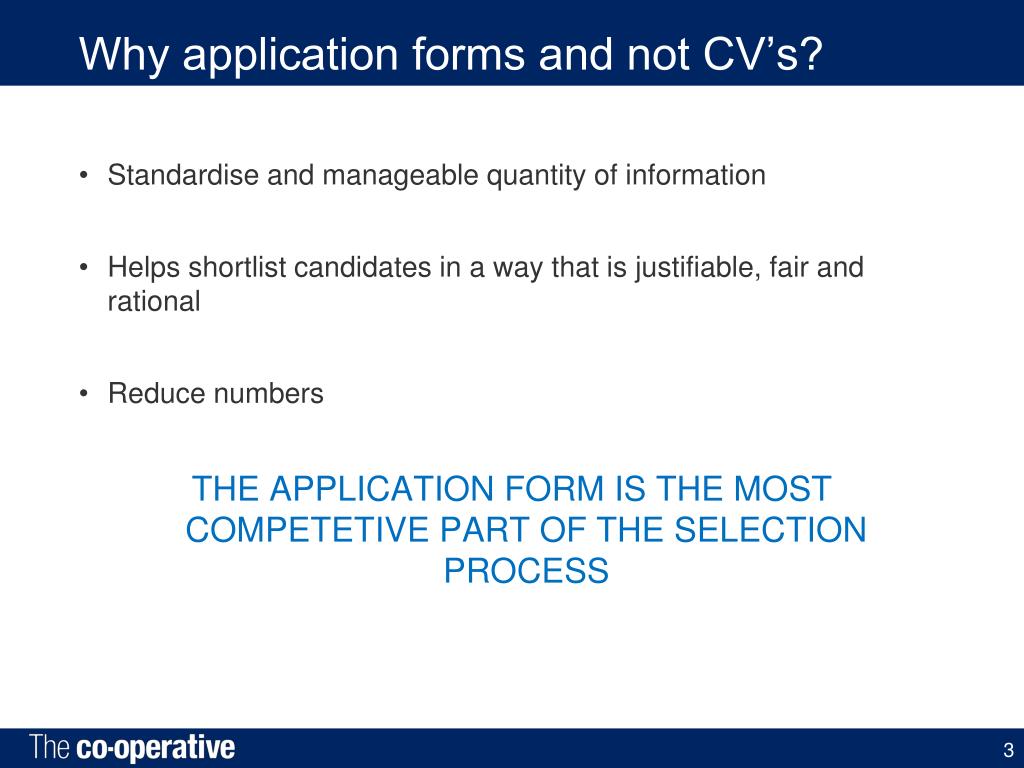 Why application forms and not CV’s?

• Standardise and manageable quantity of information

• Helps shortlist candidates in a way that is justifiable, fair and rational

• Reduce numbers

THE APPLICATION FORM IS THE MOST COMPETETIVE PART OF THE SELECTION PROCESS

The co-operative

3